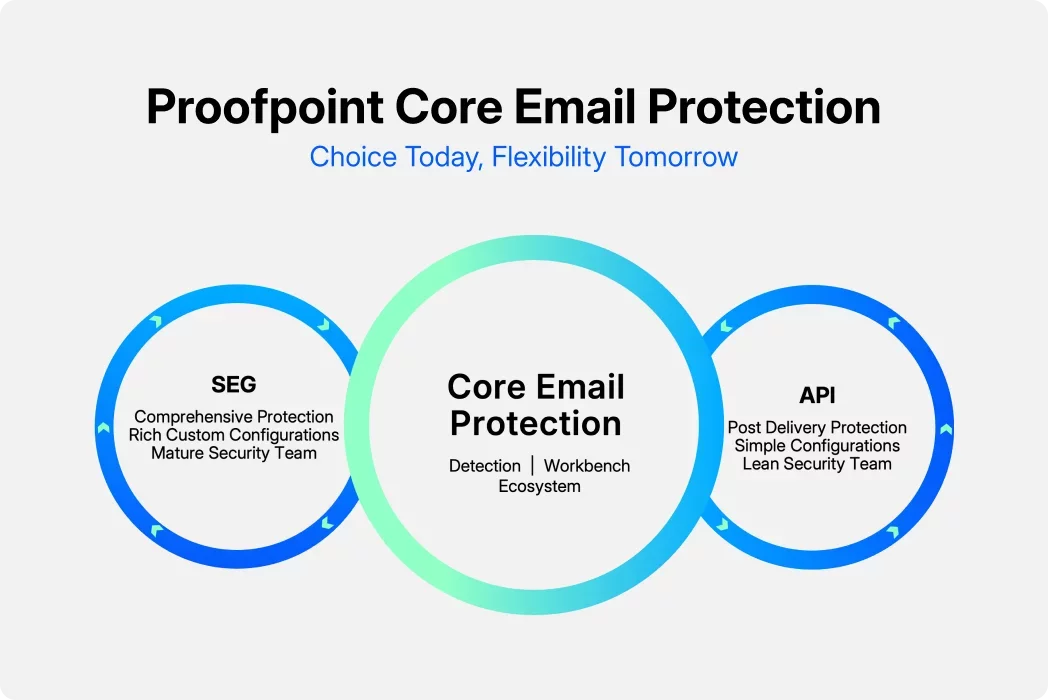 Proofpoint Core Email Protection

Choice Today, Flexibility Tomorrow

SEG

Comprehensive Protection
Rich Custom Configurations
Mature Security Team

Core Email Protection

Detection | Workbench
Ecosystem

API

Post Delivery Protection
Simple Configurations
Lean Security Team